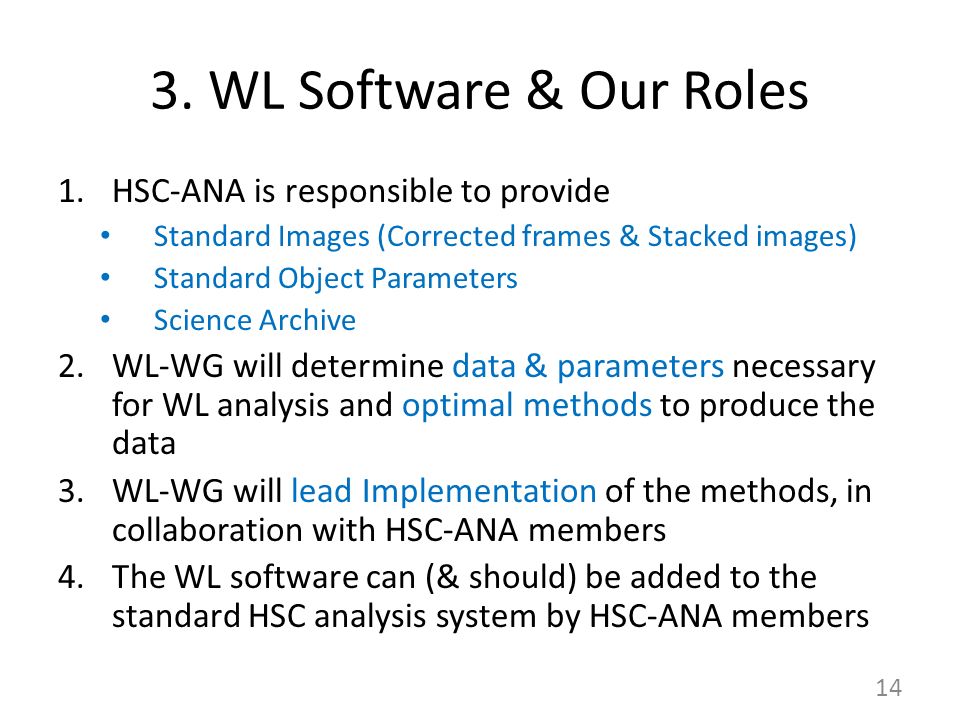 3. WL Software & Our Roles

1. HSC-ANA is responsible to provide
 • Standard Images (Corrected frames & Stacked images)
 • Standard Object Parameters
 • Science Archive
2. WL-WG will determine data & parameters necessary for WL analysis and optimal methods to produce the data
3. WL-WG will lead Implementation of the methods, in collaboration with HSC-ANA members
4. The WL software can (& should) be added to the standard HSC analysis system by HSC-ANA members

14